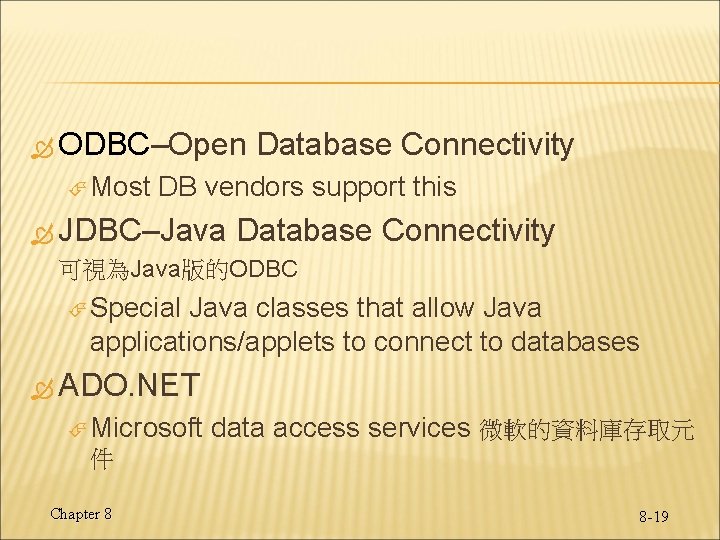 ODBC–Open Database Connectivity

Most DB vendors support this

JDBC–Java Database Connectivity

可視為Java版的ODBC

Special Java classes that allow Java applications/applets to connect to databases

ADO.NET

Microsoft data access services 微軟的資料庫存取元件

Chapter 8

8-19